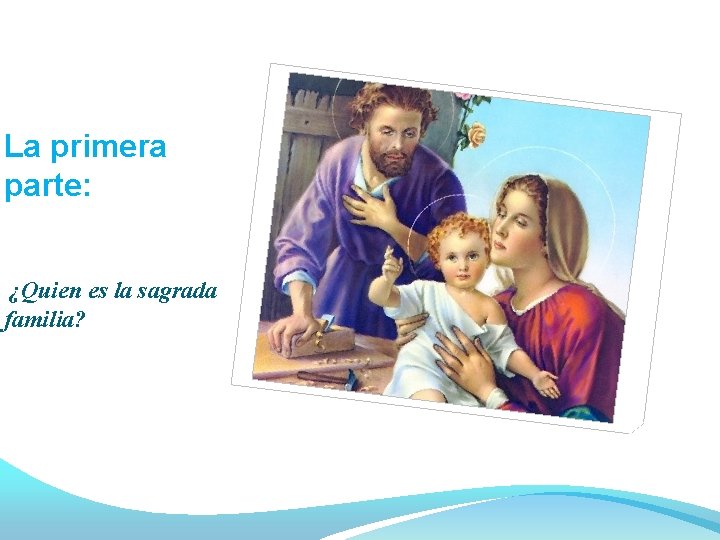 La primera parte:

¿Quien es la sagrada familia?